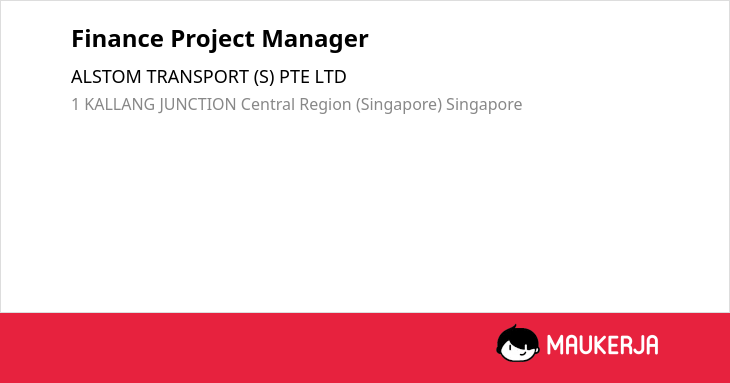 Finance Project Manager

ALSTOM TRANSPORT (S) PTE LTD

1 KALLANG JUNCTION Central Region (Singapore) Singapore

MAUKERJA